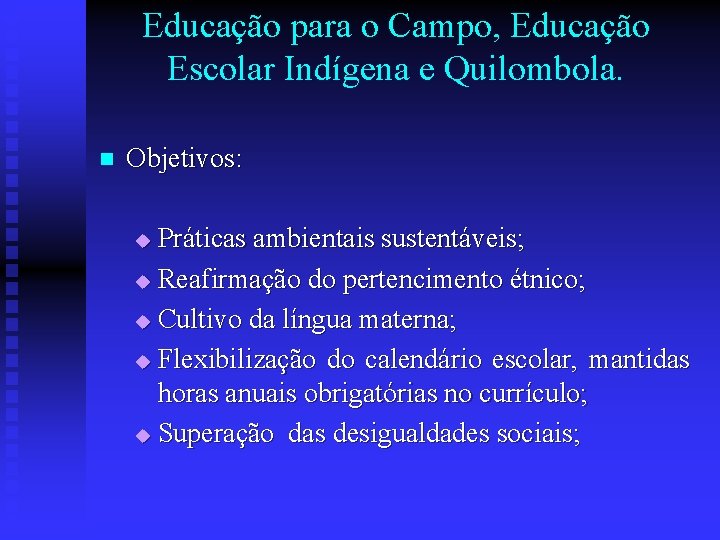 Educação para o Campo, Educação Escolar Indígena e Quilombola.

Objetivos:

Práticas ambientais sustentáveis;

Reafirmação do pertencimento étnico;

Cultivo da língua materna;

Flexibilização do calendário escolar, mantidas horas anuais obrigatórias no currículo;

Superação das desigualdades sociais;